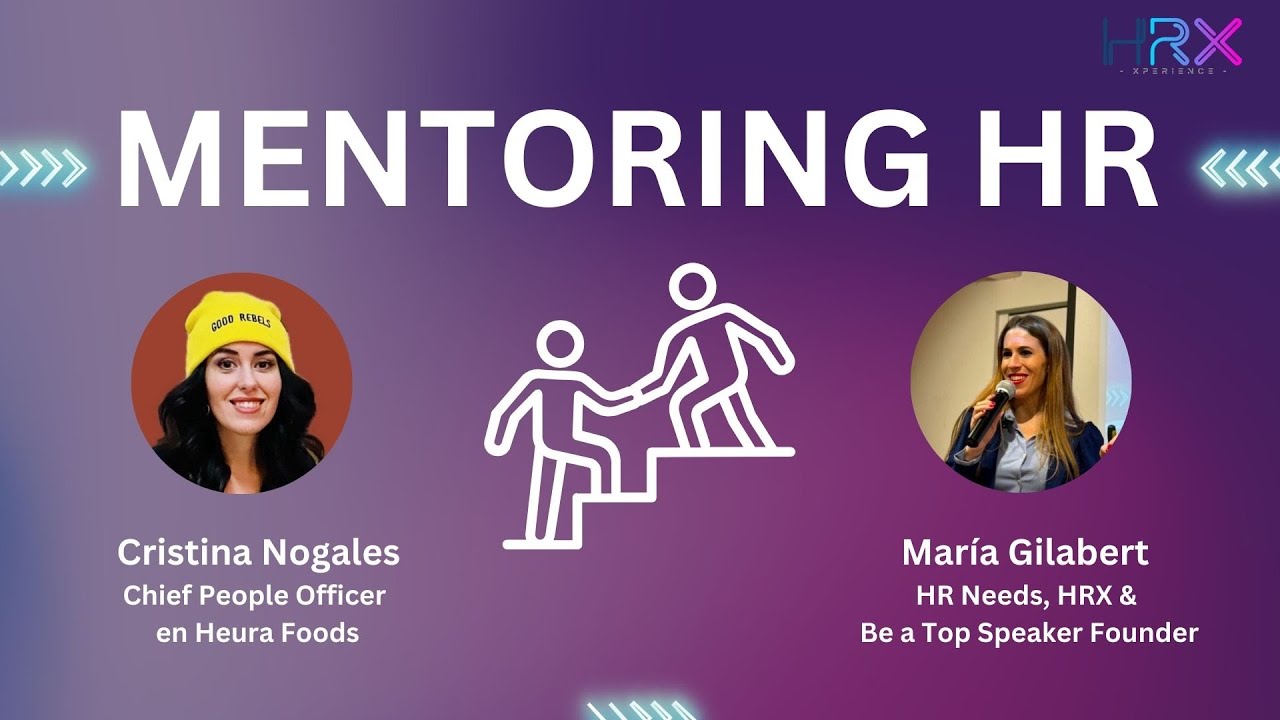 HRX
- XPERIENCE -

MENTORING HR

GOOD REBELS

Cristina Nogales
Chief People Officer
en Heura Foods

María Gilabert
HR Needs, HRX &
Be a Top Speaker Founder